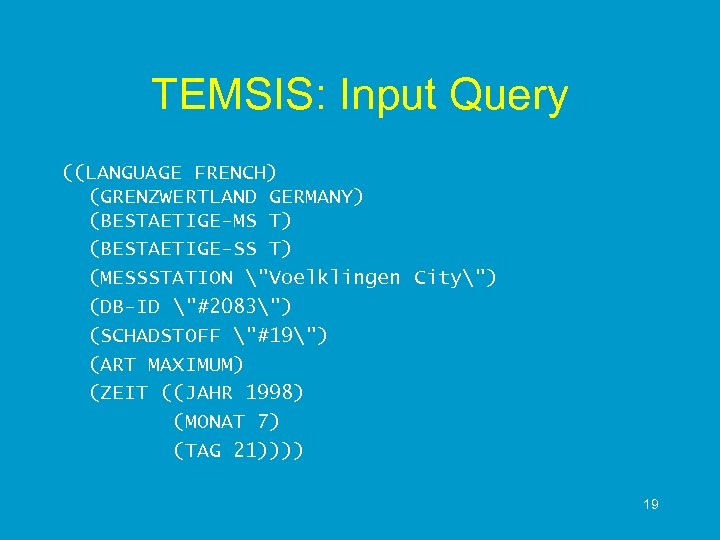 TEMSIS: Input Query

((LANGUAGE FRENCH)
(GRENZWERTLAND GERMANY)
(BESTAETIGE-MS T)
(BESTAETIGE-SS T)
(MESSSTATION \"Voelklingen City\")
(DB-ID \"#2083\")
(SCHADSTOFF \"#19\")
(ART MAXIMUM)
(ZEIT ((JAHR 1998)
(MONAT 7)
(TAG 21))))

19